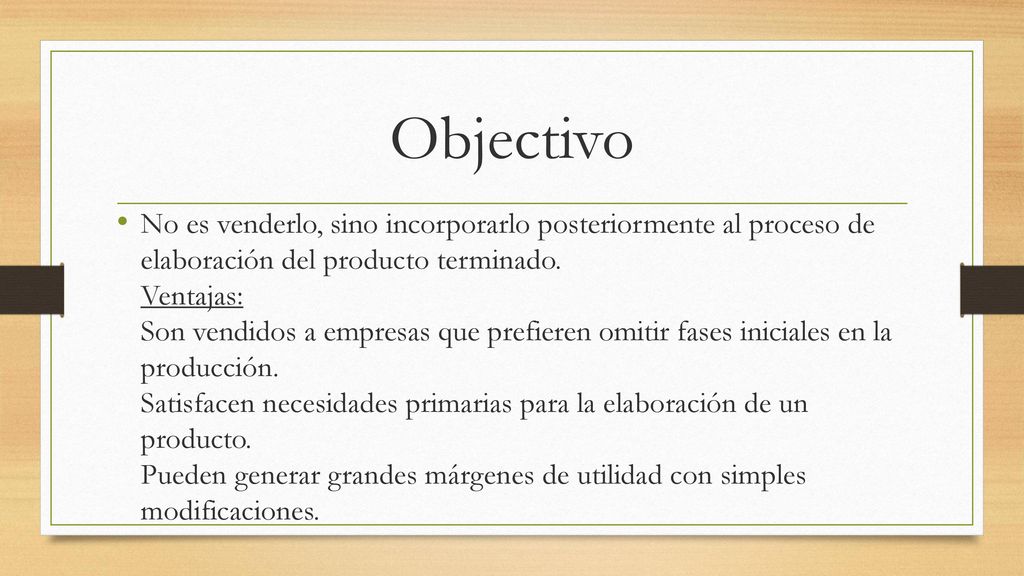 Objectivo

• No es venderlo, sino incorporarlo posteriormente al proceso de elaboración del producto terminado.
Ventajas:
Son vendidos a empresas que prefieren omitir fases iniciales en la producción.
Satisfacen necesidades primarias para la elaboración de un producto.
Pueden generar grandes márgenes de utilidad con simples modificaciones.